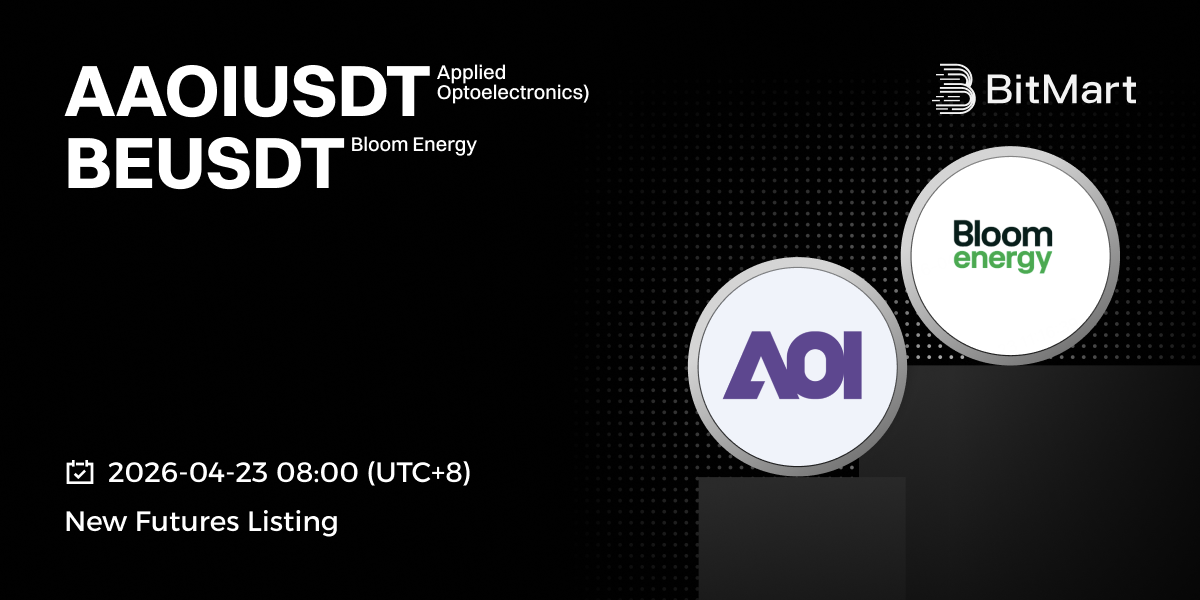 AAOIUSDT Applied Optoelectronics)
BEUSDT Bloom Energy

BitMart

Bloom energy

AOI

2026-04-23 08:00 (UTC+8)

New Futures Listing